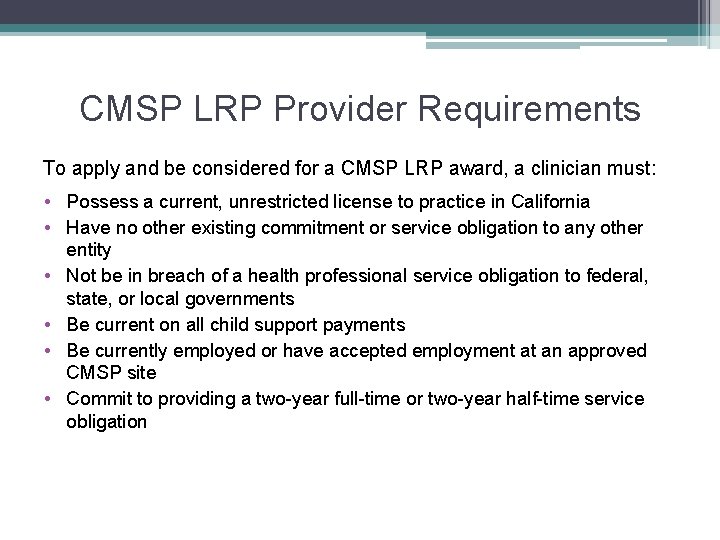 CMSP LRP Provider Requirements

To apply and be considered for a CMSP LRP award, a clinician must:

• Possess a current, unrestricted license to practice in California
• Have no other existing commitment or service obligation to any other entity
• Not be in breach of a health professional service obligation to federal, state, or local governments
• Be current on all child support payments
• Be currently employed or have accepted employment at an approved CMSP site
• Commit to providing a two-year full-time or two-year half-time service obligation